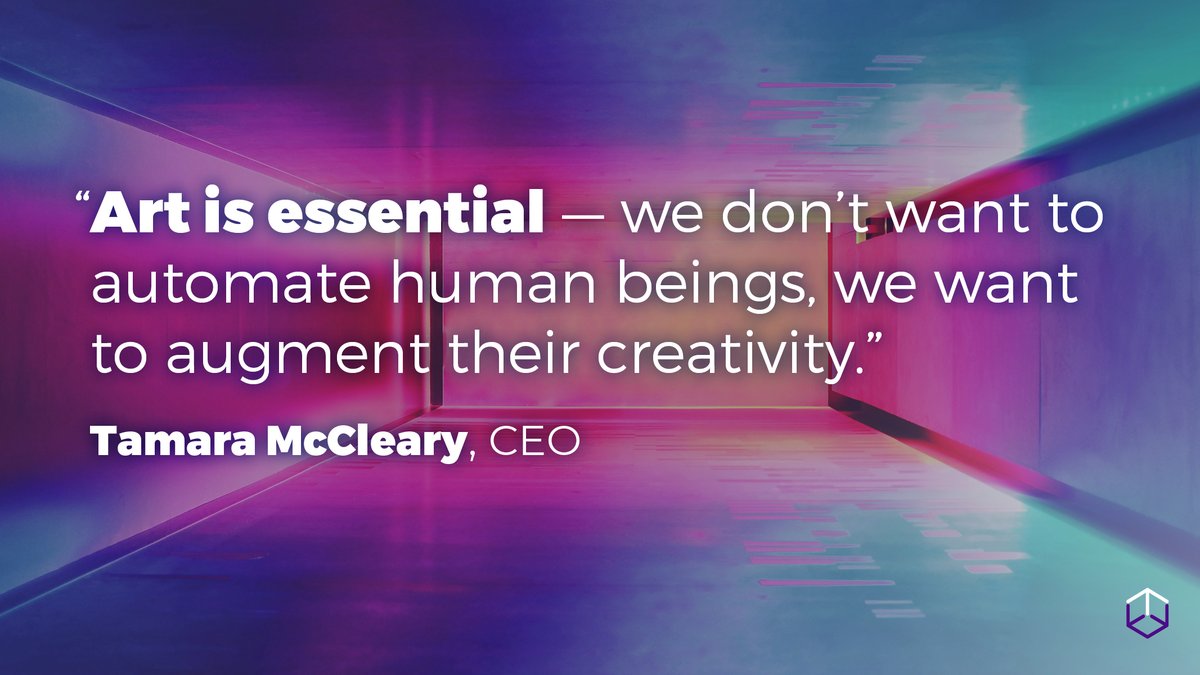 “Art is essential — we don’t want to automate human beings, we want to augment their creativity.”

Tamara McCleary, CEO